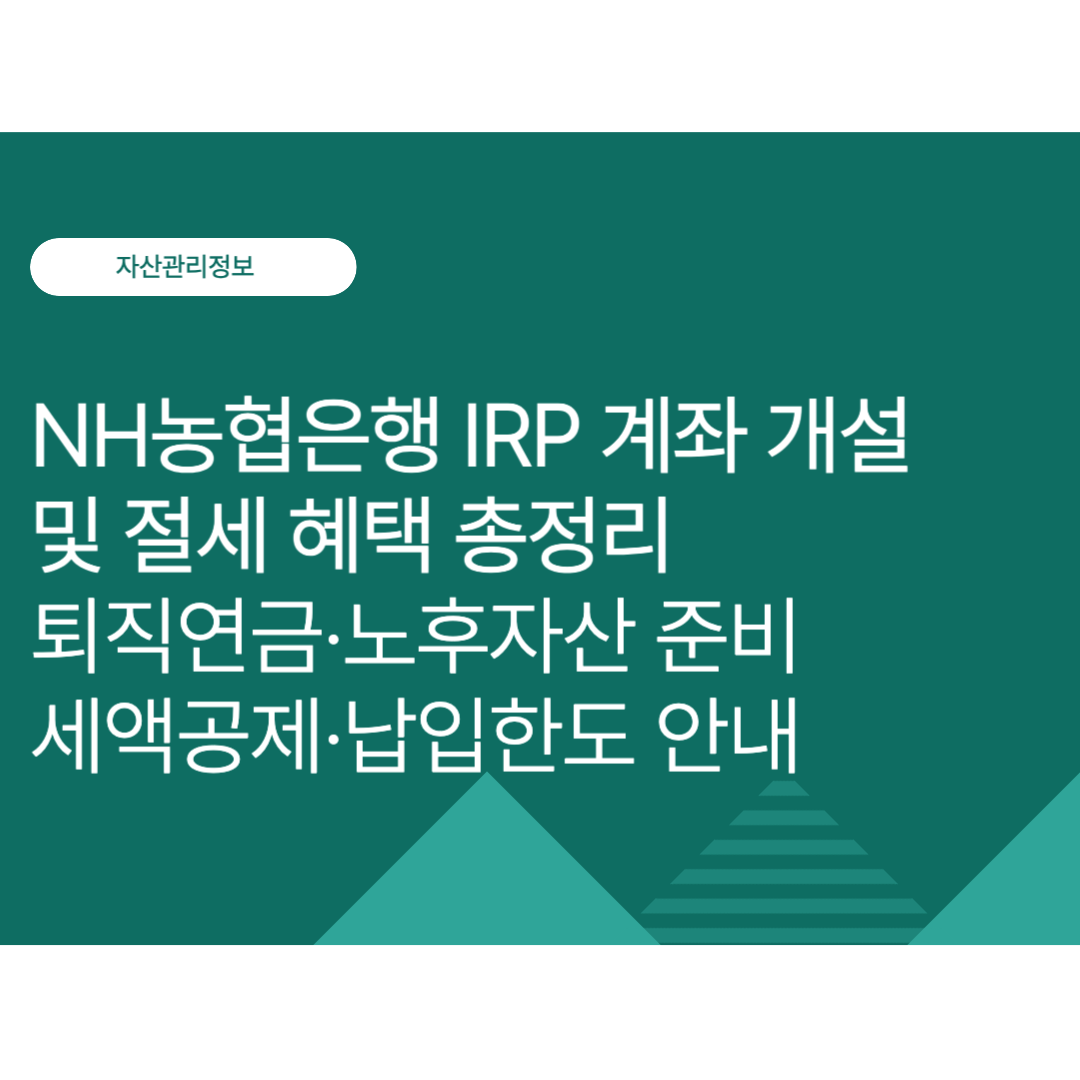 자산관리정보

NH농협은행 IRP 계좌 개설 및 절세 혜택 총정리 퇴직연금·노후자산 준비 세액공제·납입한도 안내